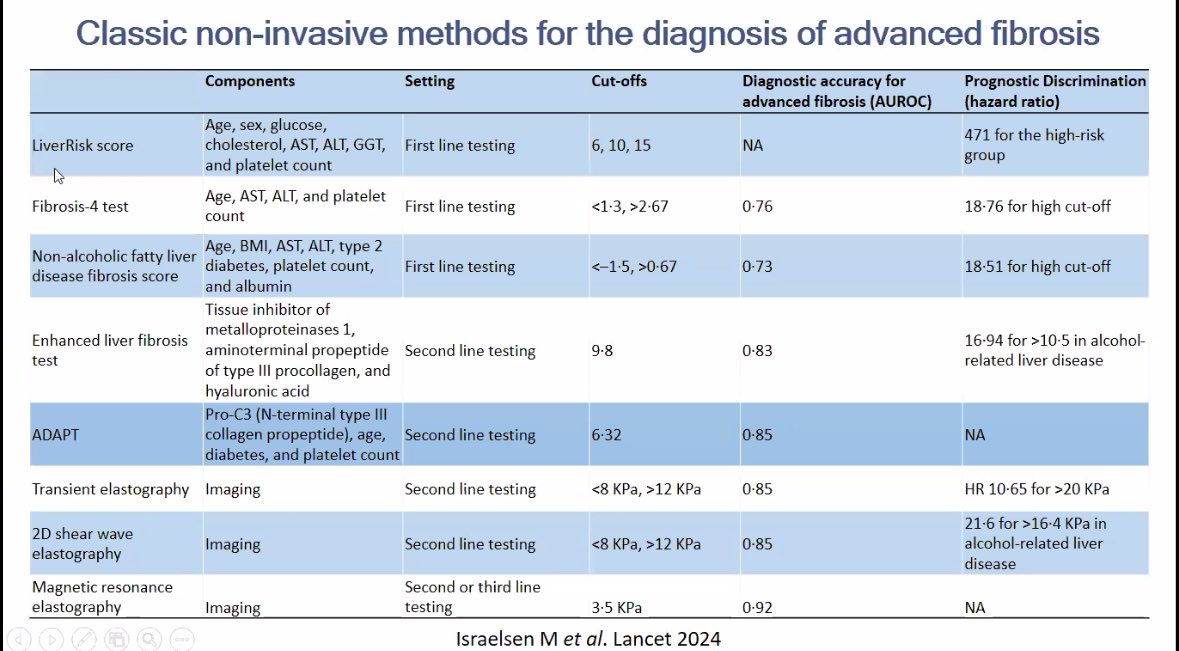 Classic non-invasive methods for the diagnosis of advanced fibrosis

| | Components | Setting | Cut-offs | Diagnostic accuracy for advanced fibrosis (AUROC) | Prognostic Discrimination (hazard ratio) |
|---|---|---|---|---|---|
| LiverRisk score | Age, sex, glucose, cholesterol, AST, ALT, GGT, and platelet count | First line testing | 6, 10, 15 | NA | 471 for the high-risk group |
| Fibrosis-4 test | Age, AST, ALT, and platelet count | First line testing | <1·3, >2·67 | 0·76 | 18·76 for high cut-off |
| Non-alcoholic fatty liver disease fibrosis score | Age, BMI, AST, ALT, type 2 diabetes, platelet count, and albumin | First line testing | <–1·5, >0·67 | 0·73 | 18·51 for high cut-off |
| Enhanced liver fibrosis test | Tissue inhibitor of metalloproteinases 1, aminoterminal propeptide of type III procollagen, and hyaluronic acid | Second line testing | 9·8 | 0·83 | 16·94 for >10·5 in alcohol-related liver disease |
| ADAPT | Pro-C3 (N-terminal type III collagen propeptide), age, diabetes, and platelet count | Second line testing | 6·32 | 0·85 | NA |
| Transient elastography | Imaging | Second line testing | <8 KPa, >12 KPa | 0·85 | HR 10·65 for >20 KPa |
| 2D shear wave elastography | Imaging | Second line testing | <8 KPa, >12 KPa | 0·85 | 21·6 for >16·4 KPa in alcohol-related liver disease |
| Magnetic resonance elastography | Imaging | Second or third line testing | 3·5 KPa | 0·92 | NA |

Israelsen M et al. Lancet 2024